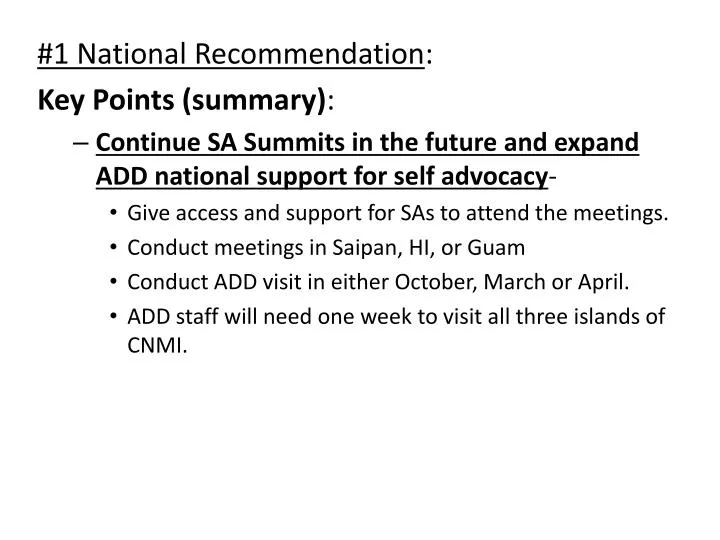 #1 National Recommendation:

Key Points (summary):

– Continue SA Summits in the future and expand ADD national support for self advocacy-

• Give access and support for SAs to attend the meetings.

• Conduct meetings in Saipan, HI, or Guam

• Conduct ADD visit in either October, March or April.

• ADD staff will need one week to visit all three islands of CNMI.